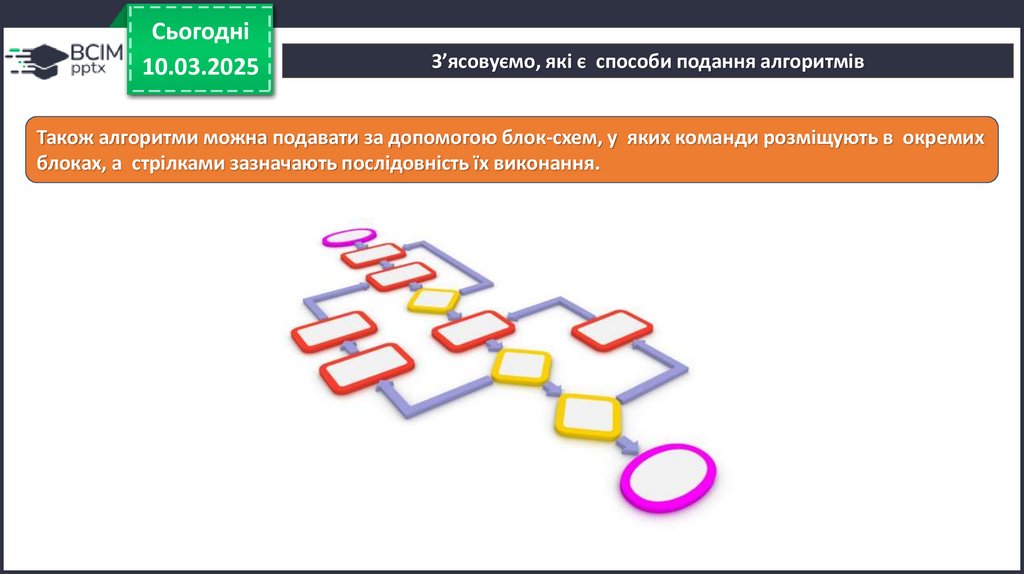 ВСІМ pptx

Сьогодні
10.03.2025

З'ясовуємо, які є способи подання алгоритмів

Також алгоритми можна подавати за допомогою блок-схем, у яких команди розміщують в окремих блоках, а стрілками зазначають послідовність їх виконання.